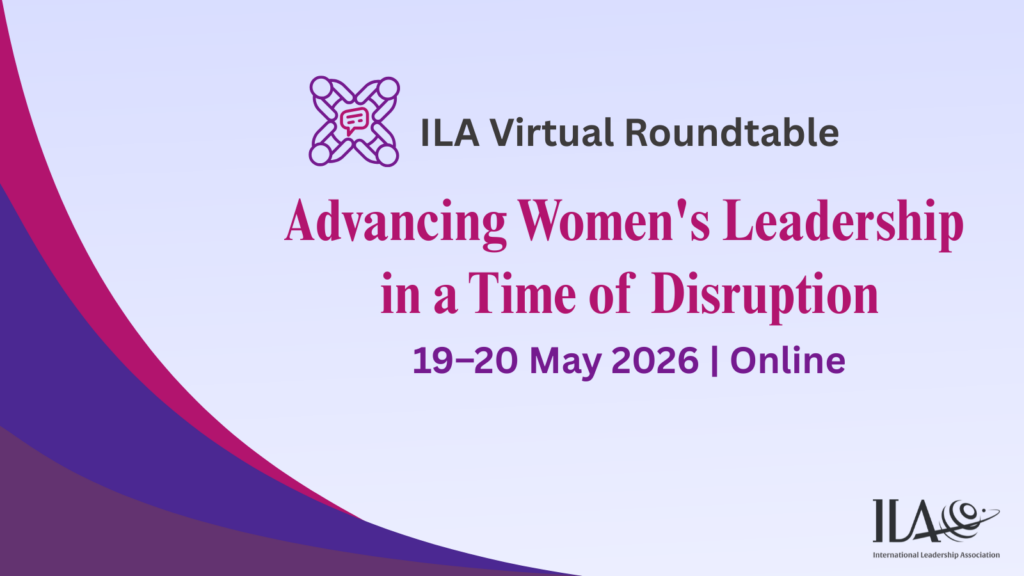 ILA Virtual Roundtable

Advancing Women's Leadership in a Time of Disruption

19–20 May 2026 | Online

ILA
International Leadership Association